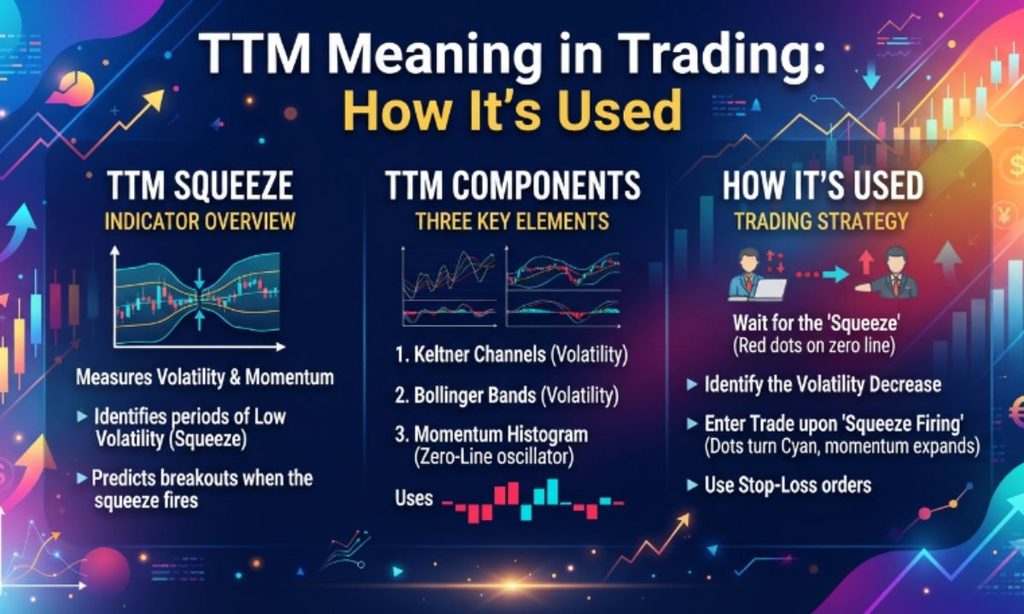 TTM Meaning in Trading:
How It's Used

TTM SQUEEZE
INDICATOR OVERVIEW

Measures Volatility & Momentum

▸ Identifies periods of Low Volatility (Squeeze)

▸ Predicts breakouts when the squeeze fires

TTM COMPONENTS
THREE KEY ELEMENTS

1. Keltner Channels (Volatility)

2. Bollinger Bands (Volatility)

3. Momentum Histogram (Zero-Line oscillator)

Uses

HOW IT'S USED
TRADING STRATEGY

Wait for the 'Squeeze' (Red dots on zero line)

▸ Identify the Volatility Decrease

▸ Enter Trade upon 'Squeeze Firing' (Dots turn Cyan, momentum expands)

▸ Use Stop-Loss orders